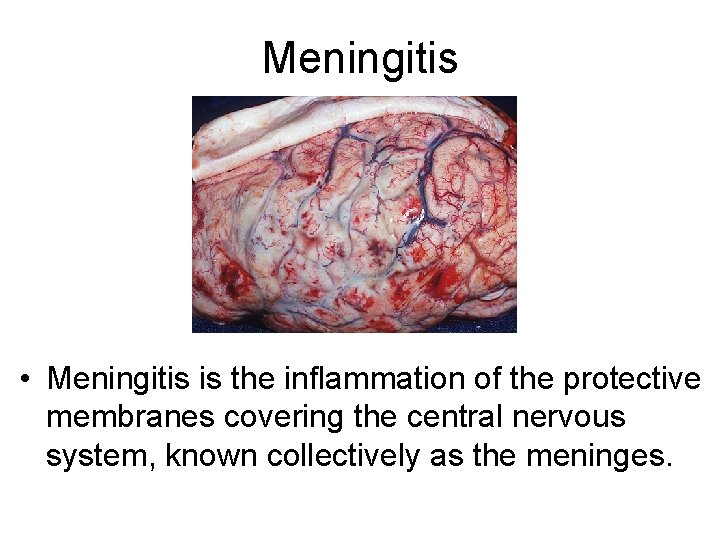 Meningitis

• Meningitis is the inflammation of the protective membranes covering the central nervous system, known collectively as the meninges.